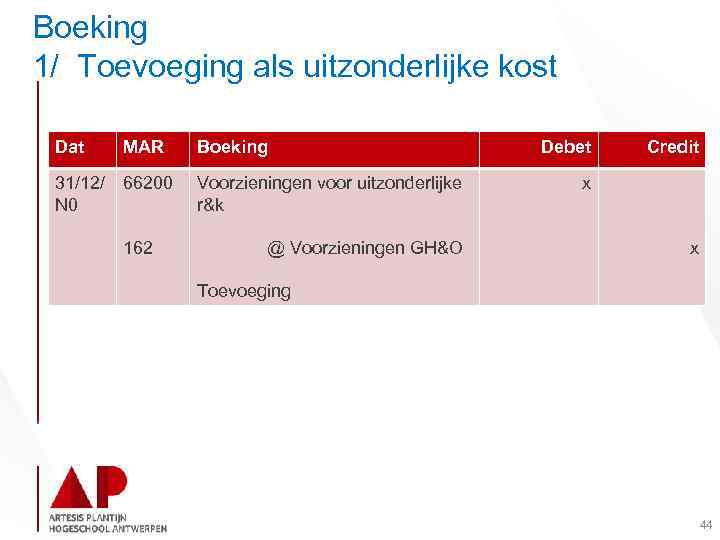 Boeking
1/ Toevoeging als uitzonderlijke kost

| Dat | MAR | Boeking | Debet | Credit |
|---|---|---|---|---|
| 31/12/ N0 | 66200 | Voorzieningen voor uitzonderlijke r&k | x | |
| | 162 | @ Voorzieningen GH&O | | x |
| | | Toevoeging | | |

AP
ARTESIS PLANTIJN
HOGESCHOOL ANTWERPEN

44